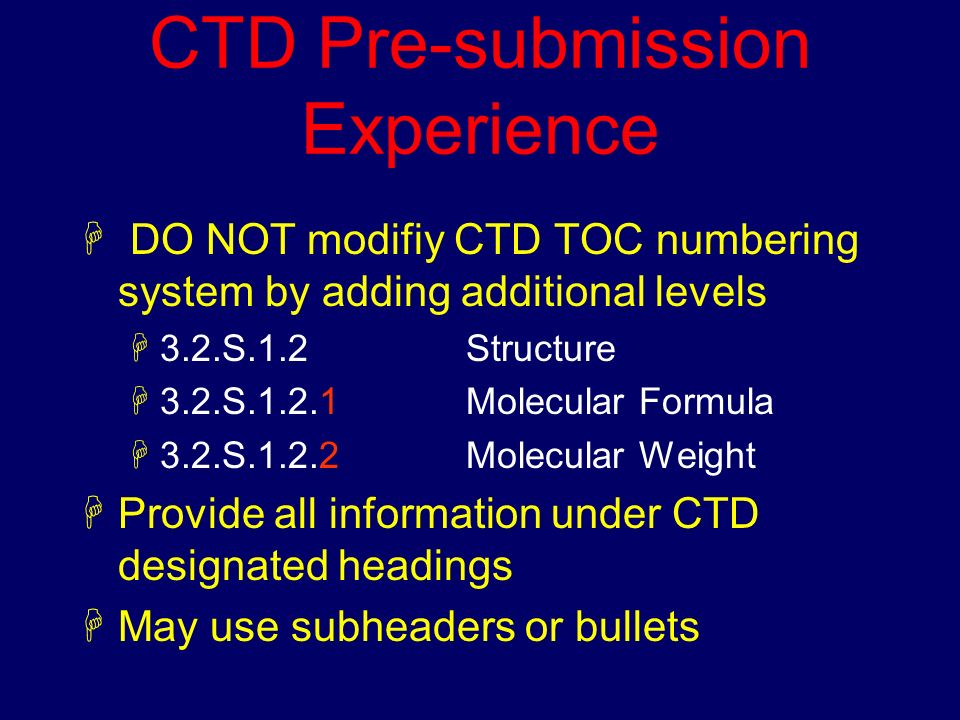 CTD Pre-submission Experience

DO NOT modifiy CTD TOC numbering system by adding additional levels

3.2.S.1.2 Structure

3.2.S.1.2.1 Molecular Formula

3.2.S.1.2.2 Molecular Weight

Provide all information under CTD designated headings

May use subheaders or bullets